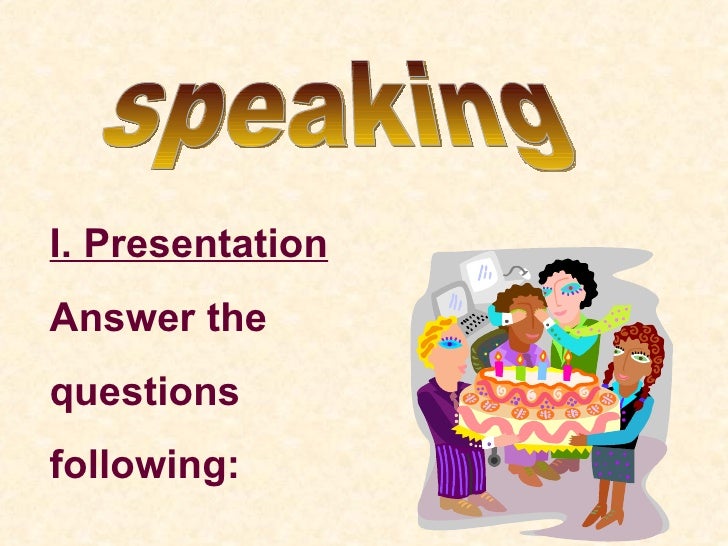 speaking

I. Presentation

Answer the questions following: